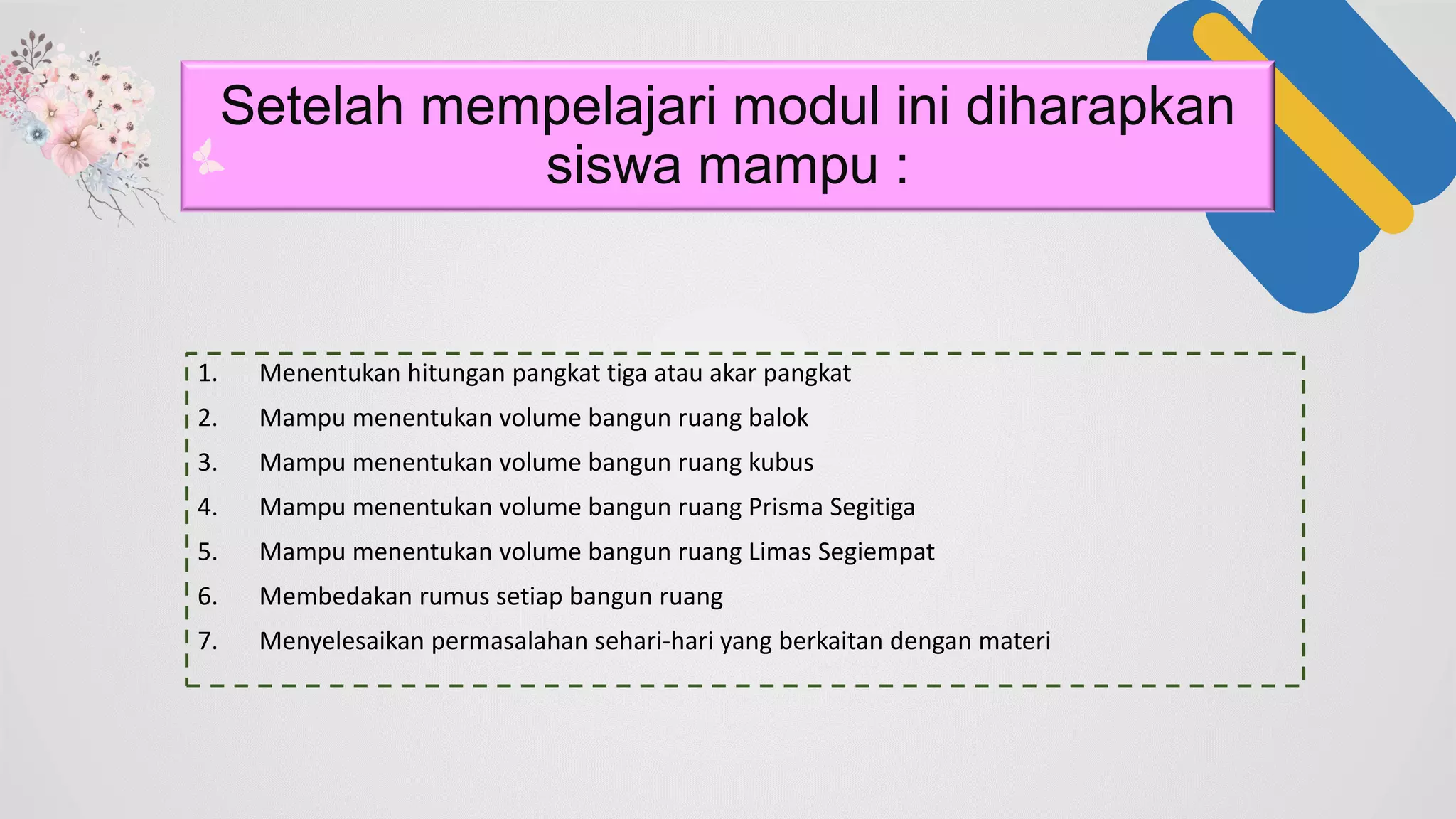 Setelah mempelajari modul ini diharapkan siswa mampu :

1. Menentukan hitungan pangkat tiga atau akar pangkat
2. Mampu menentukan volume bangun ruang balok
3. Mampu menentukan volume bangun ruang kubus
4. Mampu menentukan volume bangun ruang Prisma Segitiga
5. Mampu menentukan volume bangun ruang Limas Segiempat
6. Membedakan rumus setiap bangun ruang
7. Menyelesaikan permasalahan sehari-hari yang berkaitan dengan materi